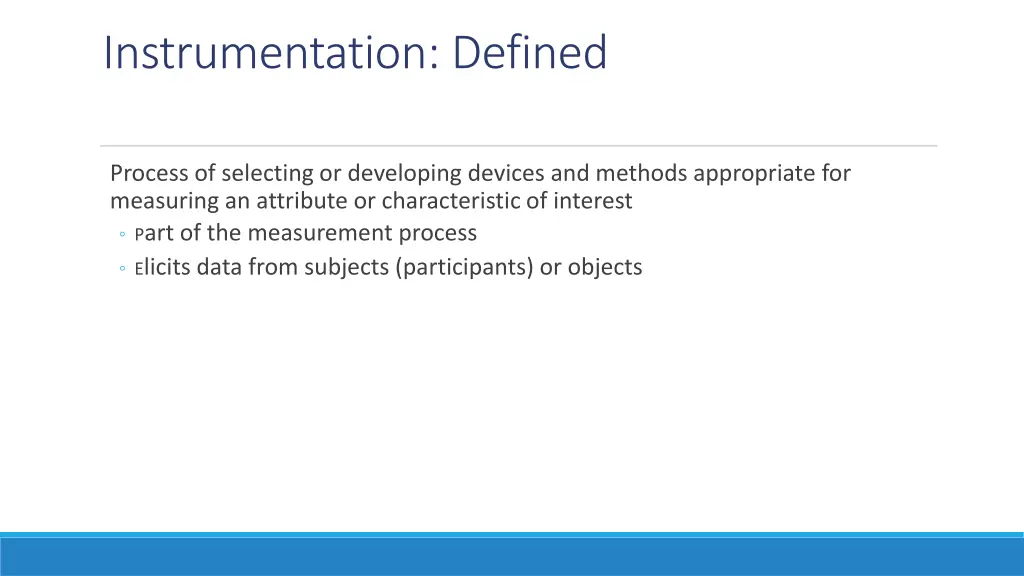 Instrumentation: Defined

Process of selecting or developing devices and methods appropriate for measuring an attribute or characteristic of interest

◦ Part of the measurement process

◦ Elicits data from subjects (participants) or objects